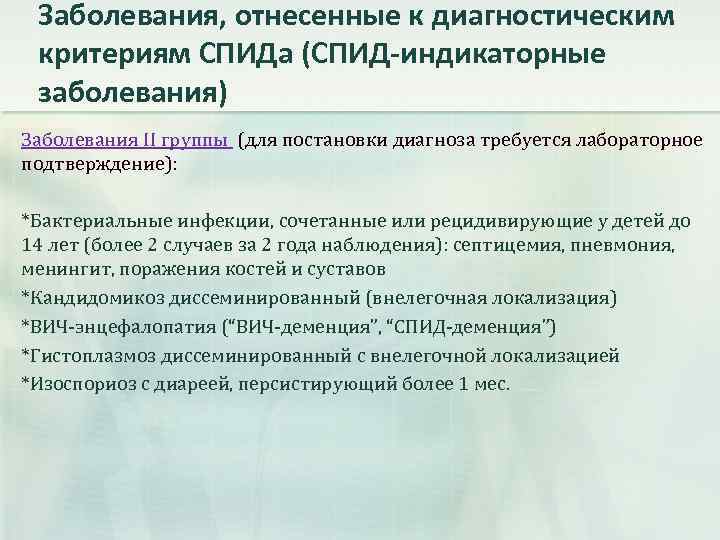 Заболевания, отнесенные к диагностическим критериям СПИДа (СПИД-индикаторные заболевания)

Заболевания II группы (для постановки диагноза требуется лабораторное подтверждение):

*Бактериальные инфекции, сочетанные или рецидивирующие у детей до 14 лет (более 2 случаев за 2 года наблюдения): септицемия, пневмония, менингит, поражения костей и суставов
*Кандидомикоз диссеминированный (внелегочная локализация)
*ВИЧ-энцефалопатия ("ВИЧ-деменция", "СПИД-деменция")
*Гистоплазмоз диссеминированный с внелегочной локализацией
*Изоспориоз с диареей, персистирующий более 1 мес.